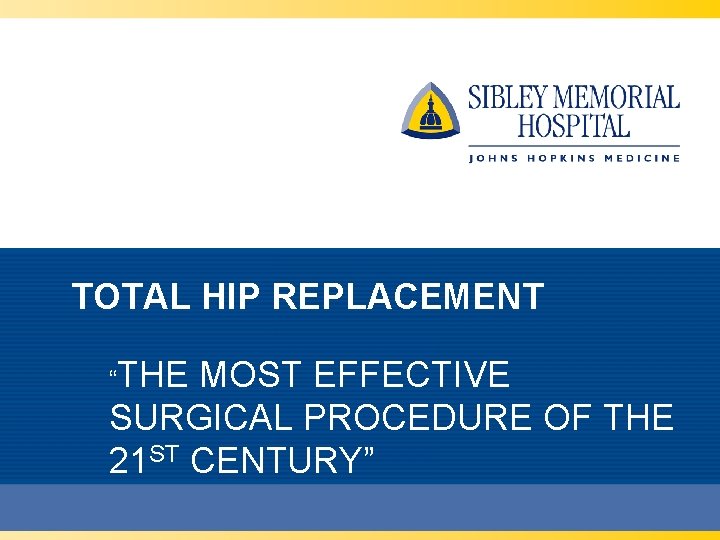 SIBLEY MEMORIAL HOSPITAL
JOHNS HOPKINS MEDICINE

TOTAL HIP REPLACEMENT

“THE MOST EFFECTIVE SURGICAL PROCEDURE OF THE 21$^{ST}$ CENTURY”